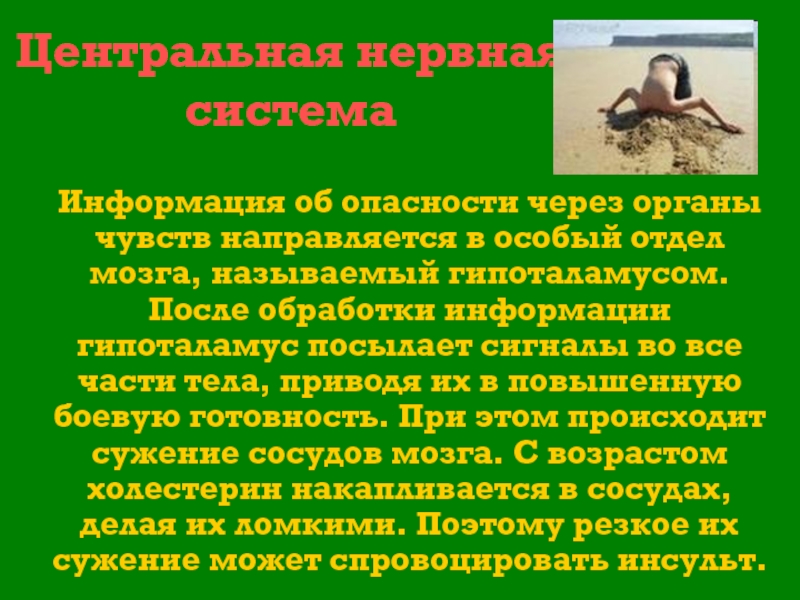 Центральная нервная система

Информация об опасности через органы чувств направляется в особый отдел мозга, называемый гипоталамусом. После обработки информации гипоталамус посылает сигналы во все части тела, приводя их в повышенную боевую готовность. При этом происходит сужение сосудов мозга. С возрастом холестерин накапливается в сосудах, делая их ломкими. Поэтому резкое их сужение может спровоцировать инсульт.